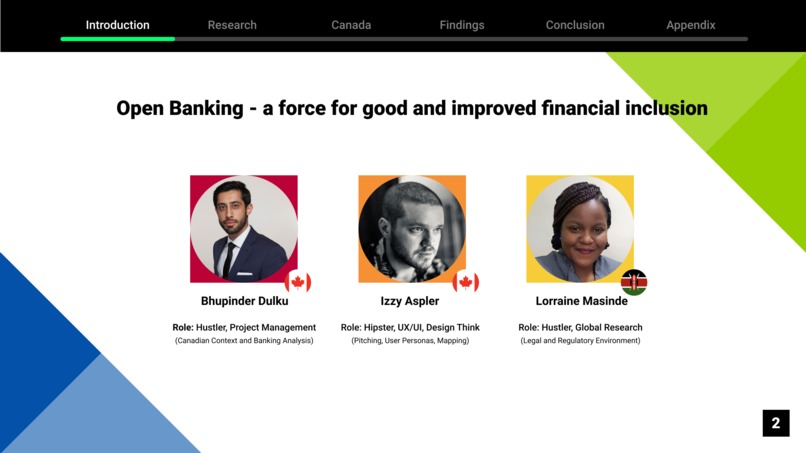 Introduction Research Canada Findings Conclusion Appendix

Open Banking - a force for good and improved financial inclusion

Bhupinder Dulku

Role: Hustler, Project Management
(Canadian Context and Banking Analysis)

Izzy Aspler

Role: Hipster, UX/UI, Design Think
(Pitching, User Personas, Mapping)

Lorraine Masinde

Role: Hustler, Global Research
(Legal and Regulatory Environment)

2